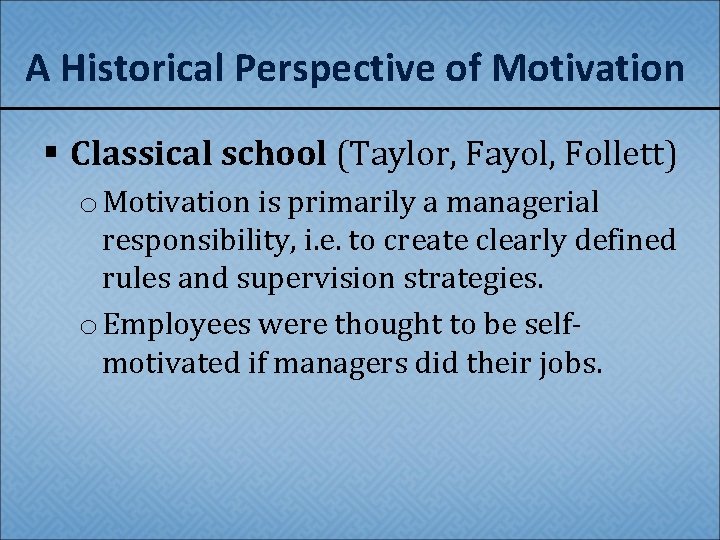 A Historical Perspective of Motivation

▪ Classical school (Taylor, Fayol, Follett)

o Motivation is primarily a managerial responsibility, i.e. to create clearly defined rules and supervision strategies.

o Employees were thought to be self-motivated if managers did their jobs.